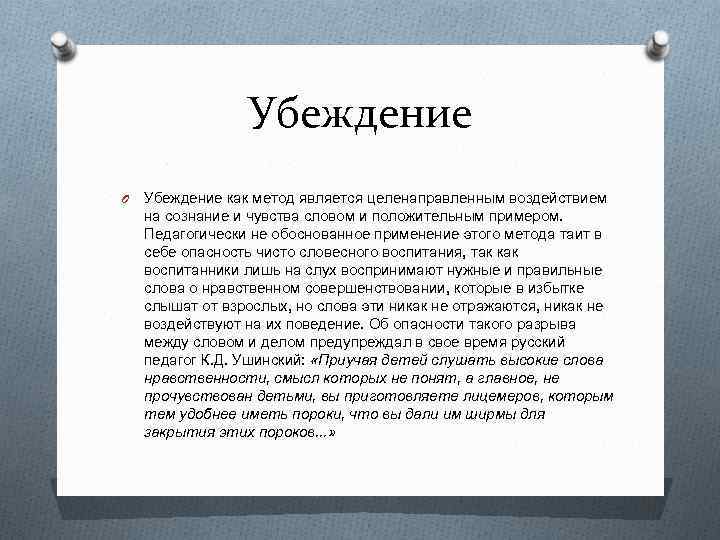 Убеждение

Убеждение как метод является целенаправленным воздействием на сознание и чувства словом и положительным примером. Педагогически не обоснованное применение этого метода таит в себе опасность чисто словесного воспитания, так как воспитанники лишь на слух воспринимают нужные и правильные слова о нравственном совершенствовании, которые в избытке слышат от взрослых, но слова эти никак не отражаются, никак не воздействуют на их поведение. Об опасности такого разрыва между словом и делом предупреждал в свое время русский педагог К.Д. Ушинский: «Приучая детей слушать высокие слова нравственности, смысл которых не понят, а главное, не прочувствован детьми, вы приготовляете лицемеров, которым тем удобнее иметь пороки, что вы дали им ширмы для закрытия этих пороков...»